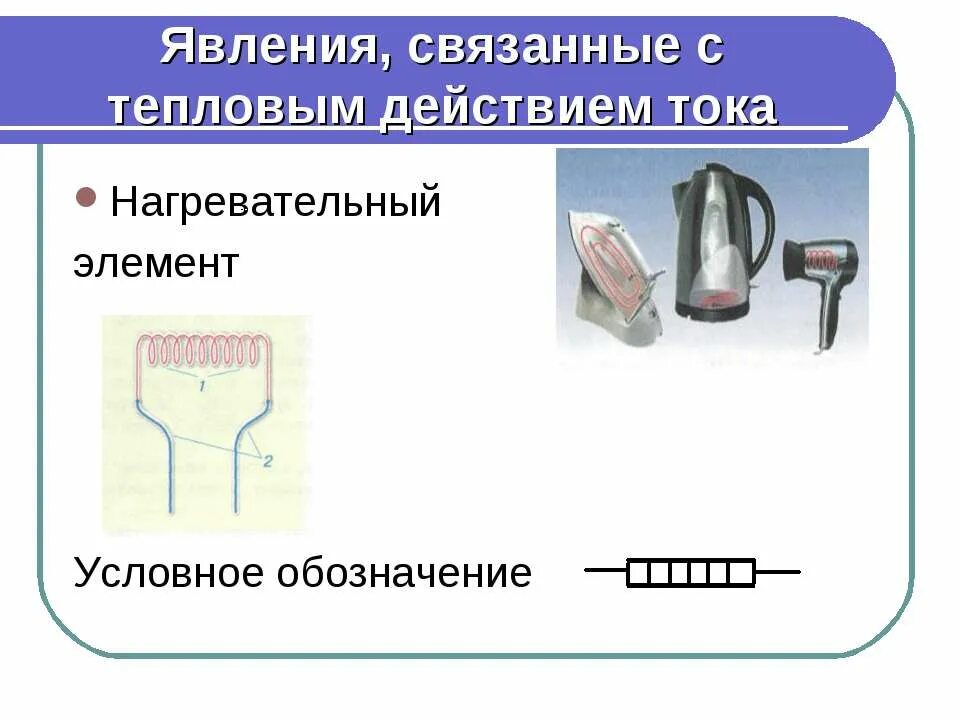 Явления, связанные с тепловым действием тока

Нагревательный элемент

1

2

Условное обозначение